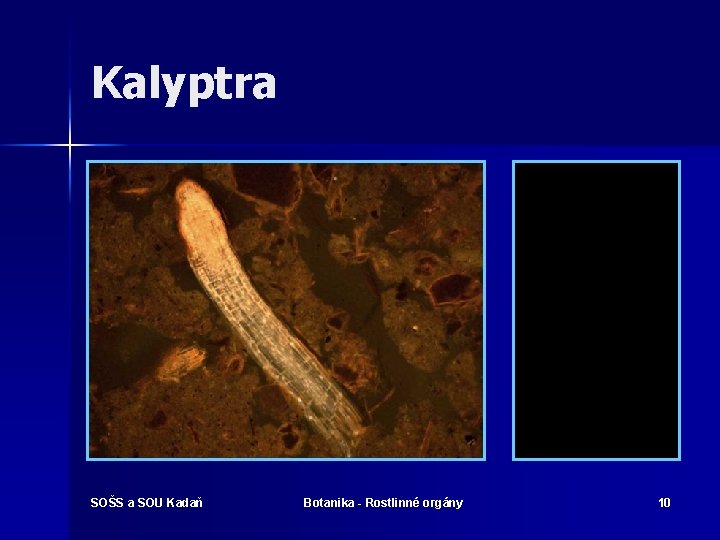 Kalyptra

SOŠS a SOU Kadaň

Botanika - Rostlinné orgány

10